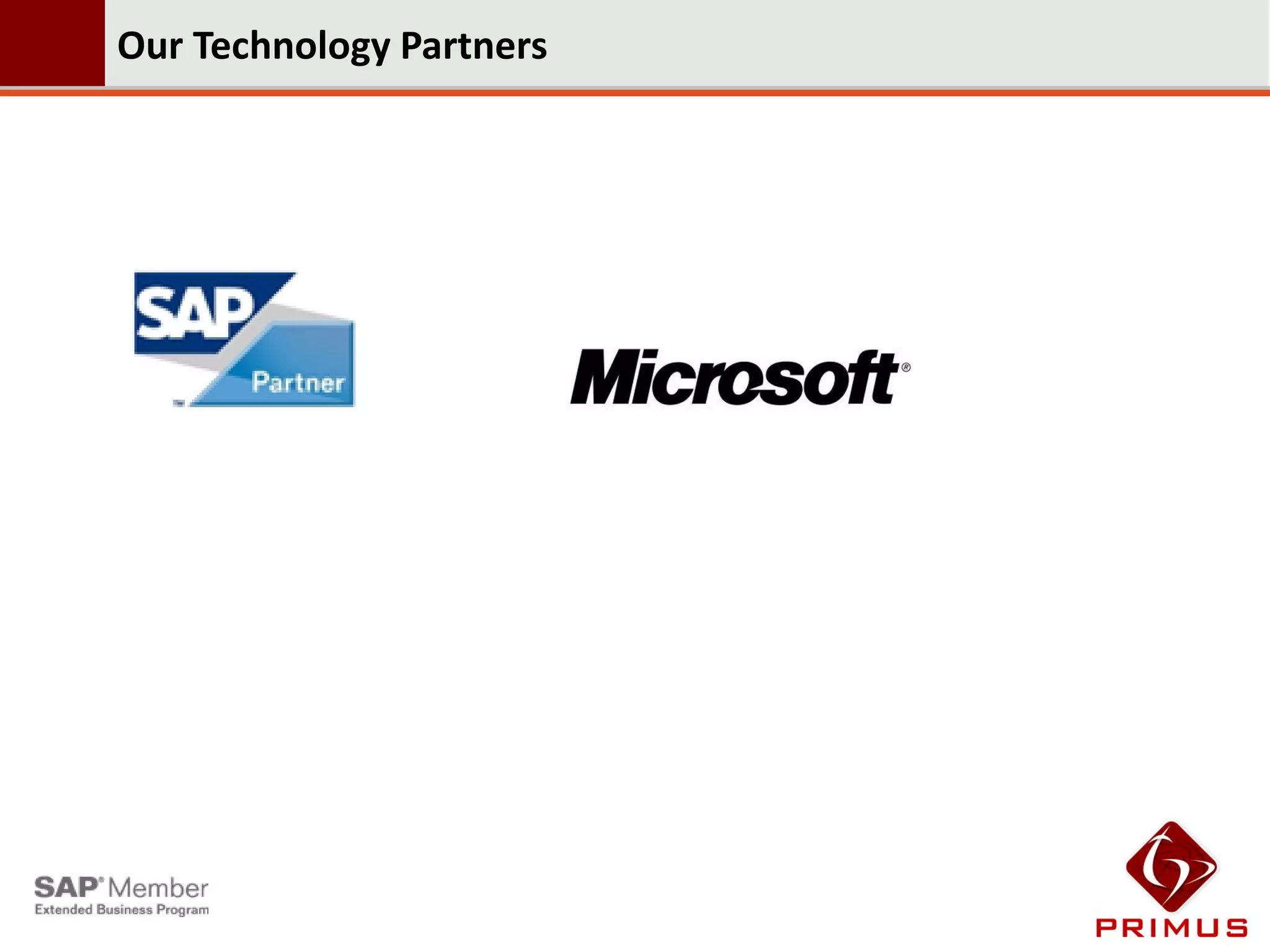 Our Technology Partners

SAP
Partner

Microsoft®

SAP® Member
Extended Business Program

PRIMUS